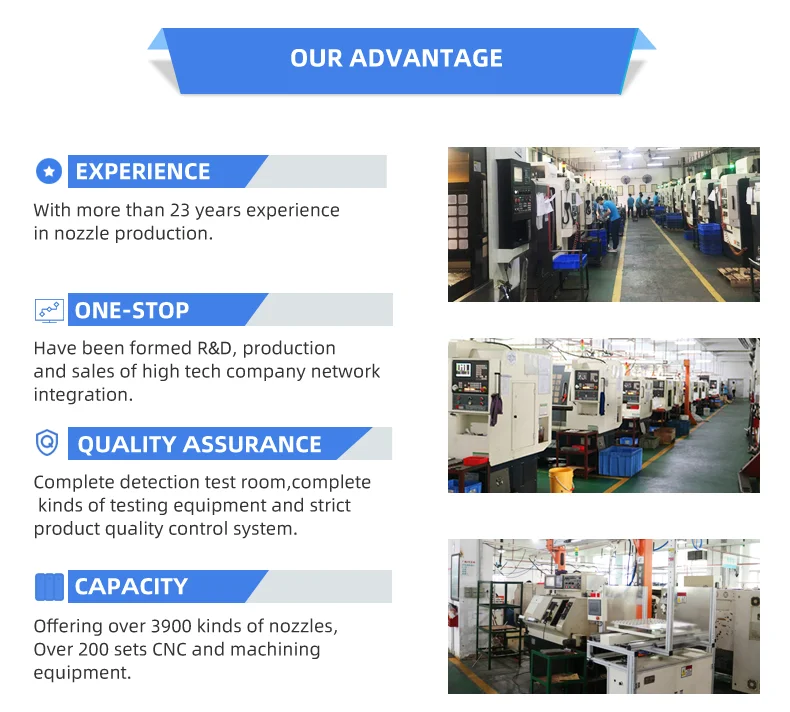 OUR ADVANTAGE

EXPERIENCE

With more than 23 years experience in nozzle production.

ONE-STOP

Have been formed R&D, production and sales of high tech company network integration.

QUALITY ASSURANCE

Complete detection test room,complete kinds of testing equipment and strict product quality control system.

CAPACITY

Offering over 3900 kinds of nozzles, Over 200 sets CNC and machining equipment.